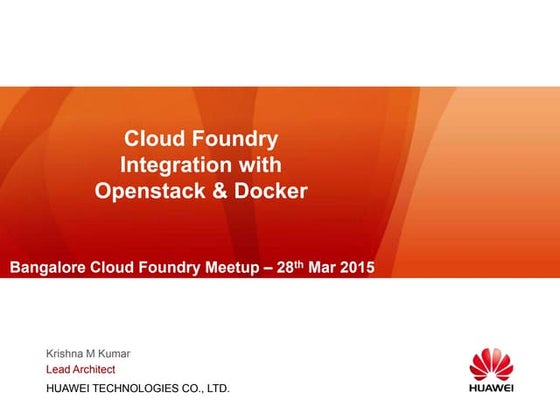 Cloud Foundry Integration with Openstack & Docker

Bangalore Cloud Foundry Meetup – 28$^{th}$ Mar 2015

Krishna M Kumar

Lead Architect

HUAWEI TECHNOLOGIES CO., LTD.

HUAWEI